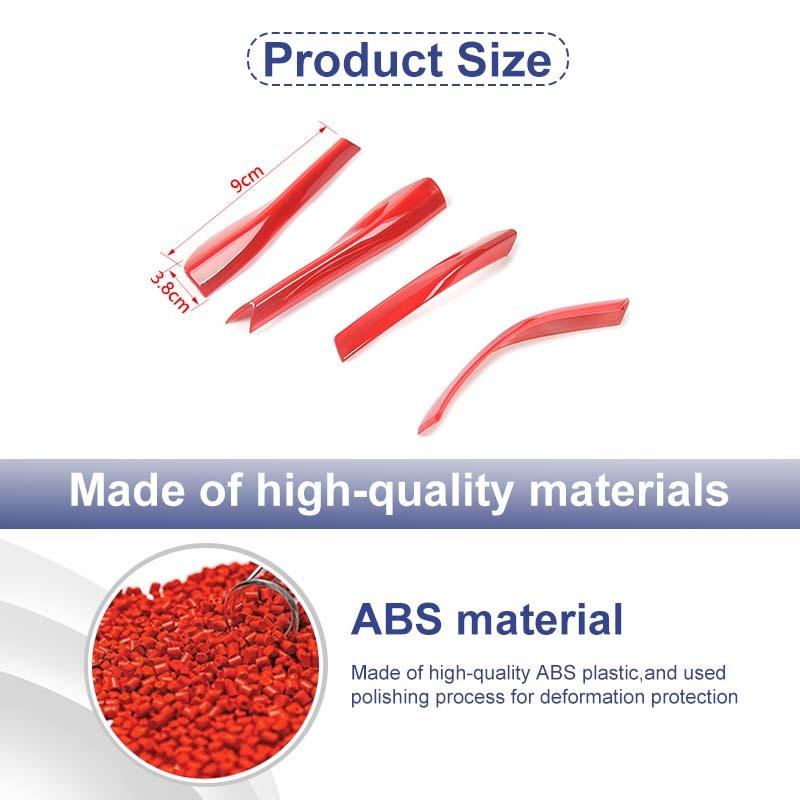 Product Size

9cm

3.8cm

Made of high-quality materials

ABS material

Made of high-quality ABS plastic,and used polishing process for deformation protection